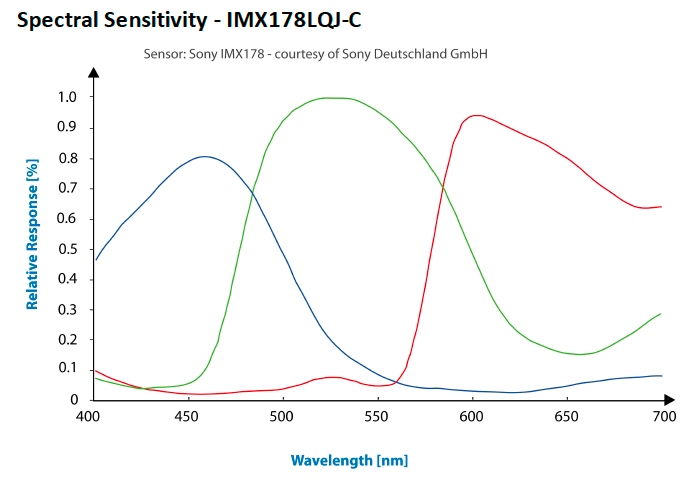 Spectral Sensitivity - IMX178LQJ-C

Sensor: Sony IMX178 - courtesy of Sony Deutschland GmbH

Relative Response [%]

1.0
0.9
0.8
0.7
0.6
0.5
0.4
0.3
0.2
0.1
0

400 450 500 550 600 650 700

Wavelength [nm]